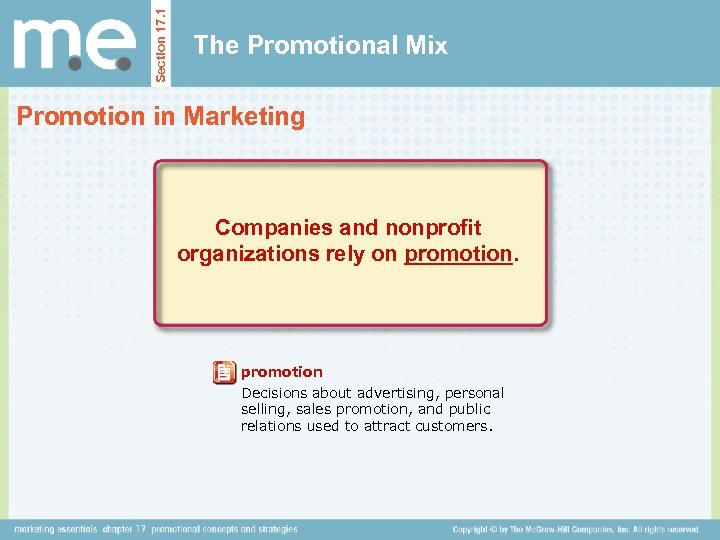 m.e.

Section 17.1

The Promotional Mix

Promotion in Marketing

Companies and nonprofit organizations rely on promotion.

promotion

Decisions about advertising, personal selling, sales promotion, and public relations used to attract customers.

marketing essentials chapter 17 promotional concepts and strategies

Copyright © by The McGraw-Hill Companies, Inc. All rights reserved.